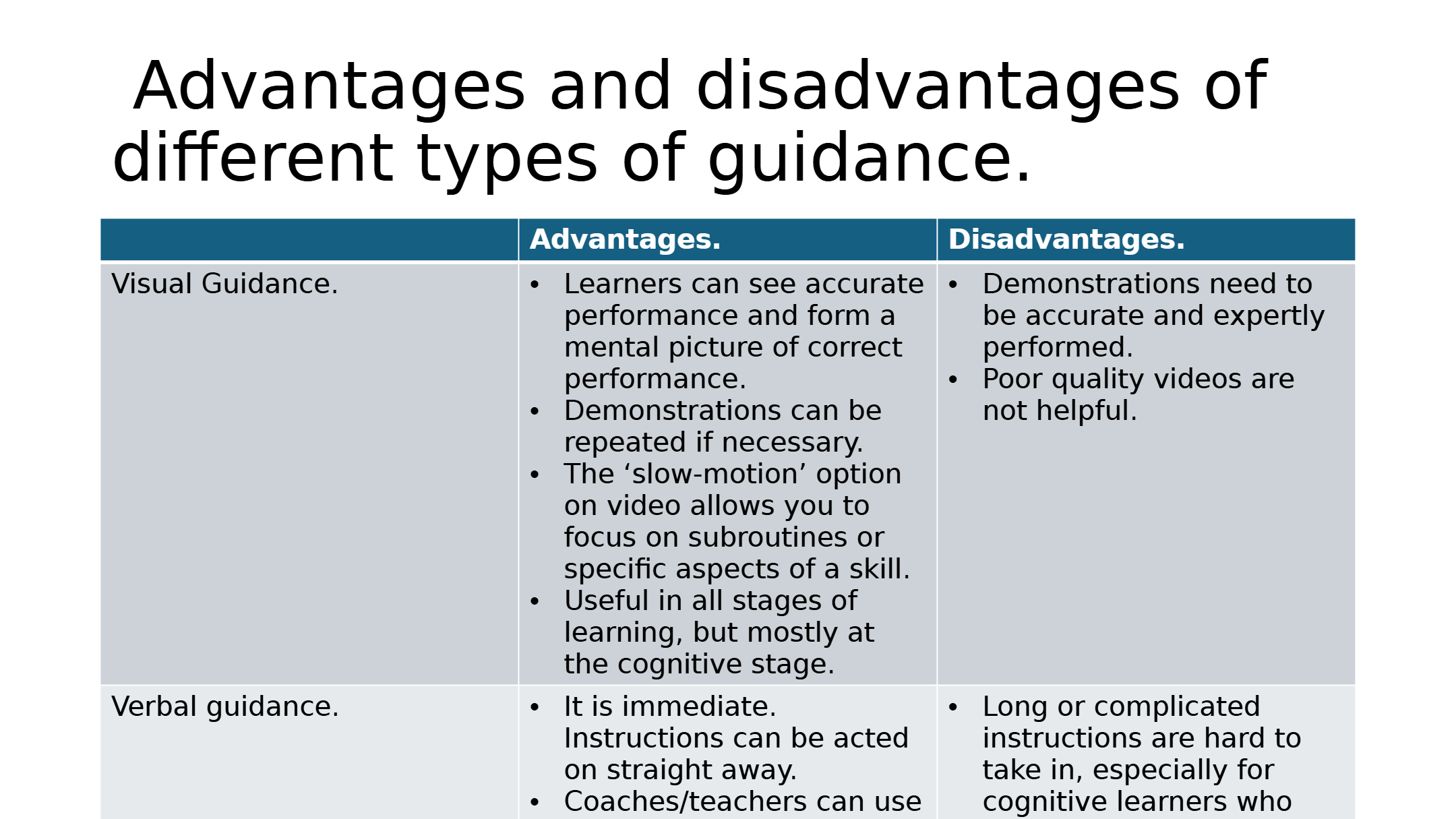 Advantages and disadvantages of different types of guidance.

| | Advantages. | Disadvantages. |
|---|---|---|
| Visual Guidance. | • Learners can see accurate performance and form a mental picture of correct performance. • Demonstrations can be repeated if necessary. • The ‘slow-motion’ option on video allows you to focus on subroutines or specific aspects of a skill. • Useful in all stages of learning, but mostly at the cognitive stage. | • Demonstrations need to be accurate and expertly performed. • Poor quality videos are not helpful. |
| Verbal guidance. | • It is immediate. Instructions can be acted on straight away. • Coaches/teachers can use | • Long or complicated instructions are hard to take in, especially for cognitive learners who |